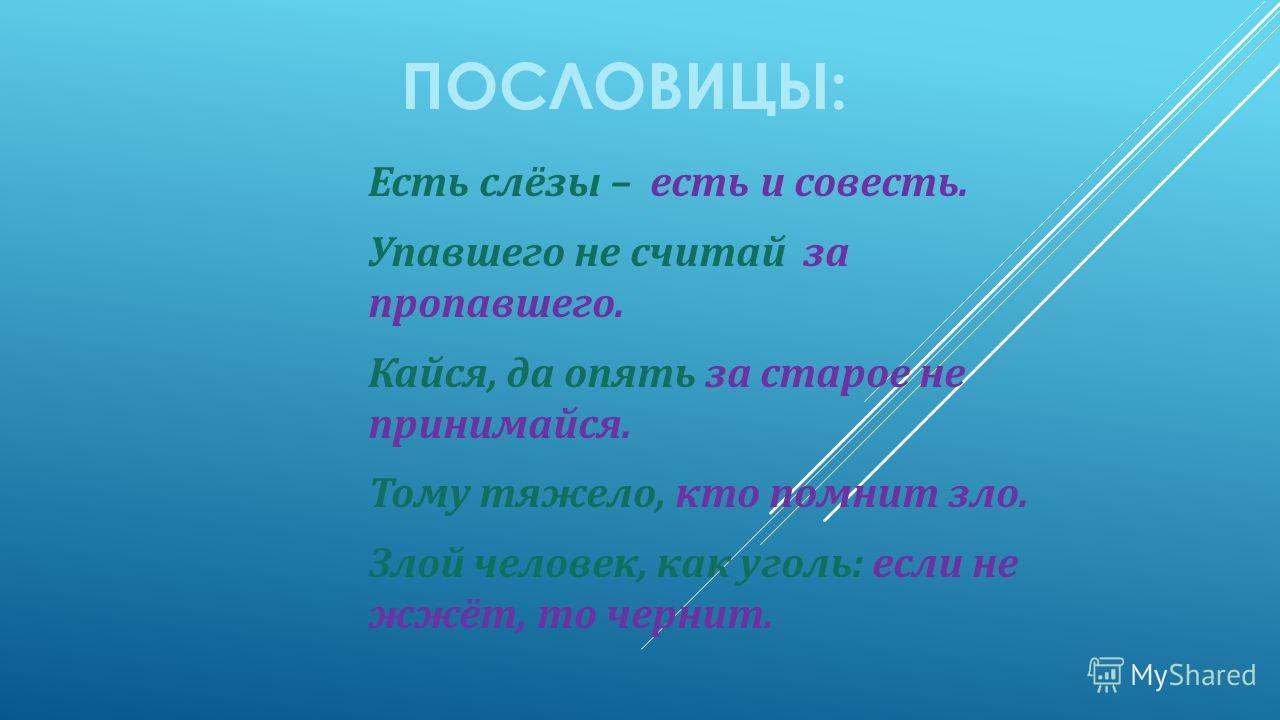 ПОСЛОВИЦЫ:

Есть слёзы – есть и совесть.

Упавшего не считай за пропавшего.

Кайся, да опять за старое не принимайся.

Тому тяжело, кто помнит зло.

Злой человек, как уголь: если не жжёт, то чернит.

MyShared